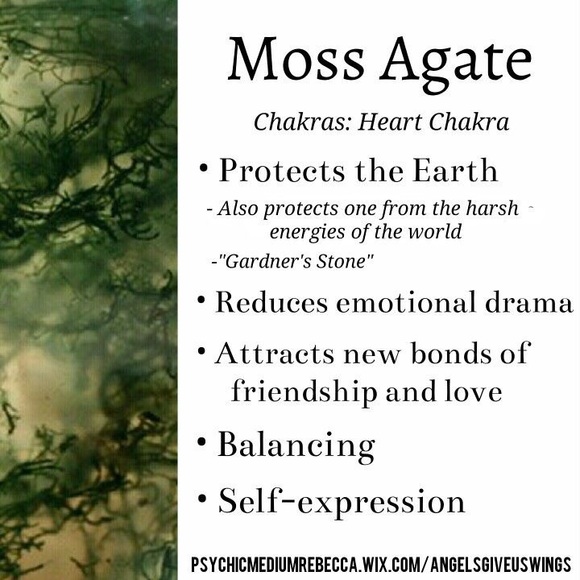 Moss Agate

Chakras: Heart Chakra

• Protects the Earth

- Also protects one from the harsh energies of the world

-"Gardner's Stone"

• Reduces emotional drama

• Attracts new bonds of friendship and love

• Balancing

• Self-expression

PSYCHICMEDIUMREBECCA.WIX.COM/ANGELSGIVEUSWINGS